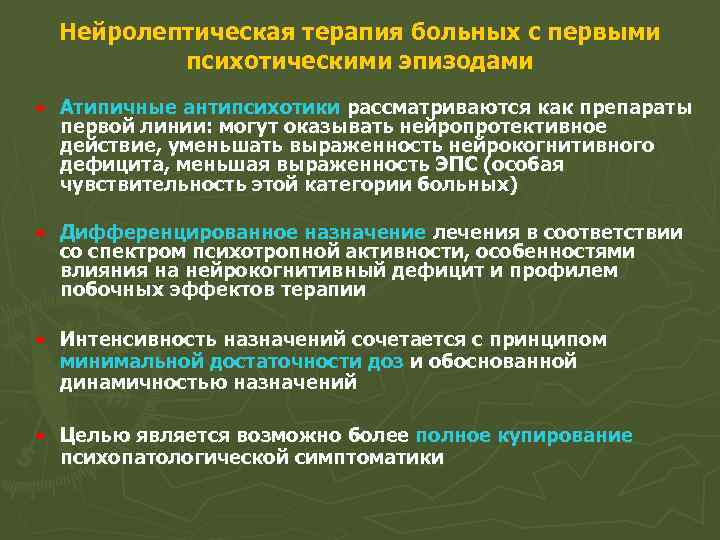 Нейролептическая терапия больных с первыми психотическими эпизодами

• Атипичные антипсихотики рассматриваются как препараты первой линии: могут оказывать нейропротективное действие, уменьшать выраженность нейрокогнитивного дефицита, меньшая выраженность ЭПС (особая чувствительность этой категории больных)

• Дифференцированное назначение лечения в соответствии со спектром психотропной активности, особенностями влияния на нейрокогнитивный дефицит и профилем побочных эффектов терапии

• Интенсивность назначений сочетается с принципом минимальной достаточности доз и обоснованной динамичностью назначений

• Целью является возможно более полное купирование психопатологической симптоматики